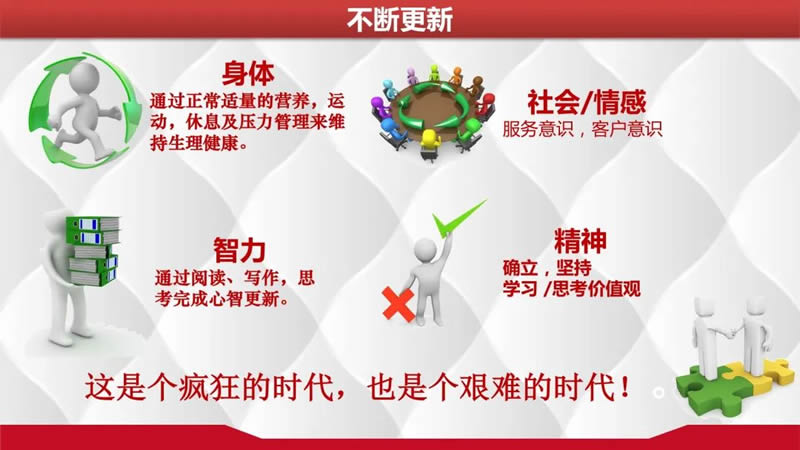 不断更新

身体
通过正常适量的营养，运动，休息及压力管理来维持生理健康。

社会/情感
服务意识，客户意识

智力
通过阅读、写作，思考完成心智更新。

精神
确立，坚持
学习 /思考价值观

这是个疯狂的时代，也是个艰难的时代！